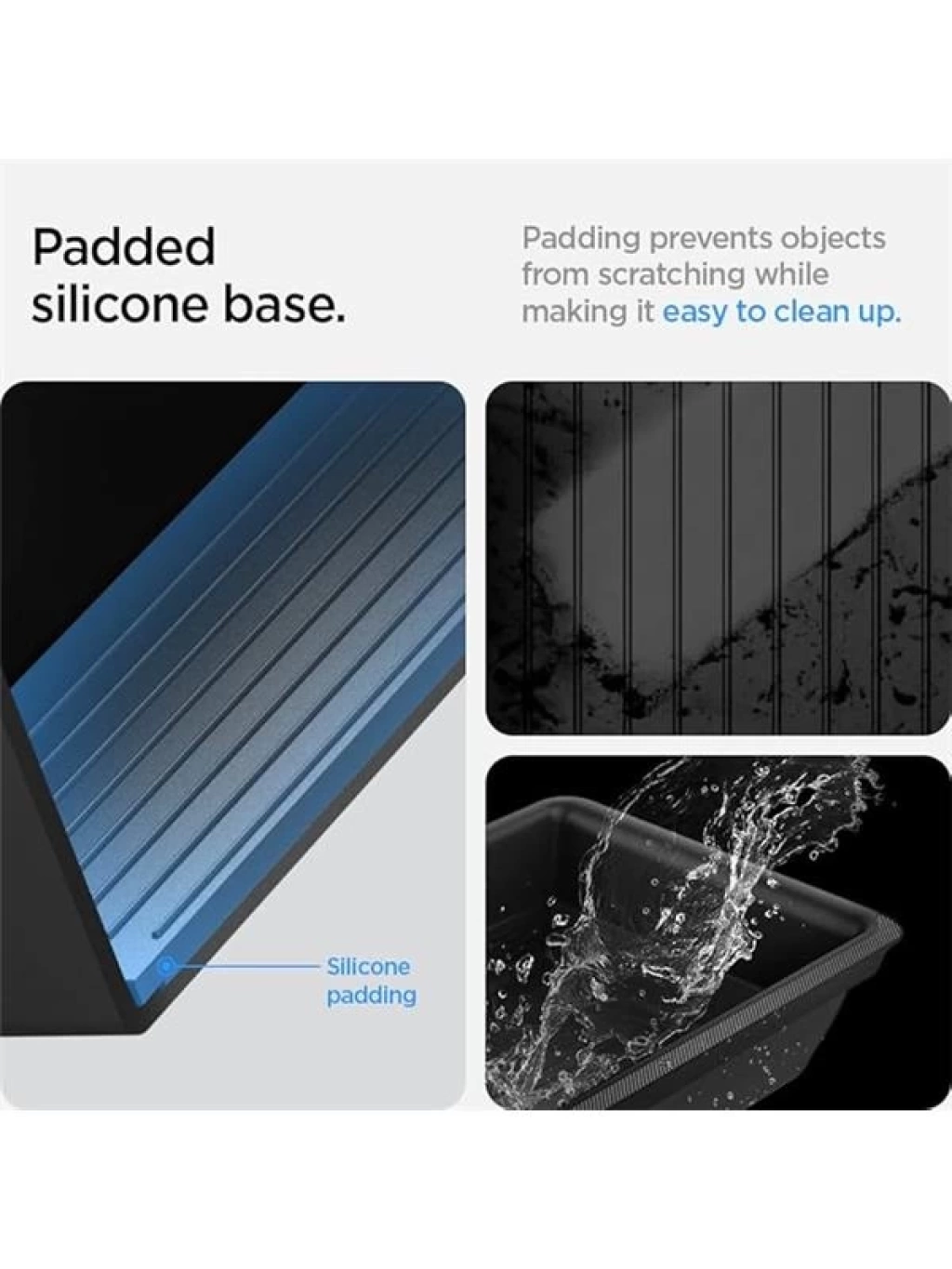 Padded silicone base.

Padding prevents objects from scratching while making it easy to clean up.

Silicone padding